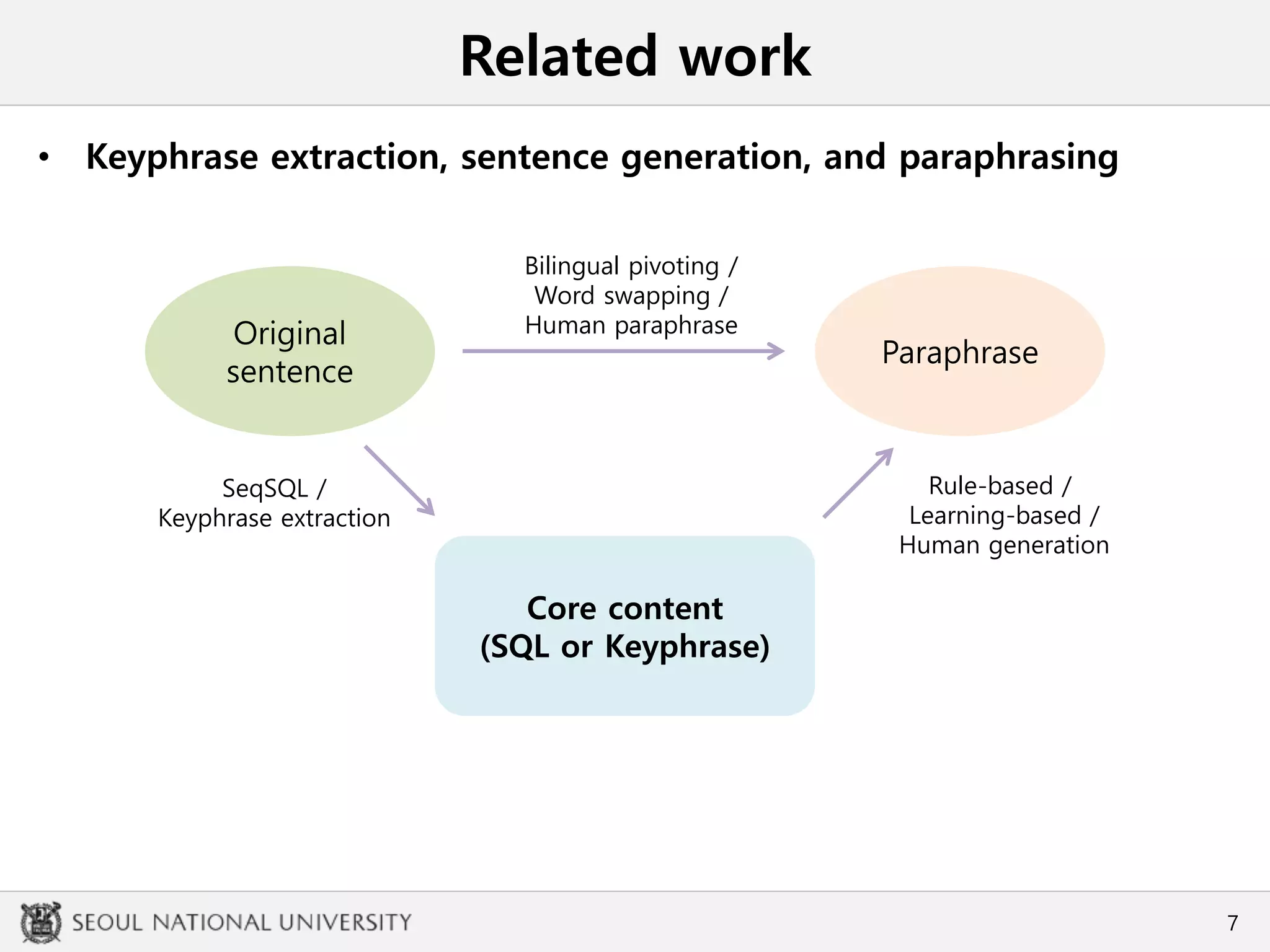 Related work

• Keyphrase extraction, sentence generation, and paraphrasing

Original sentence

Bilingual pivoting / Word swapping / Human paraphrase

Paraphrase

SeqSQL / Keyphrase extraction

Rule-based / Learning-based / Human generation

Core content (SQL or Keyphrase)

SEOUL NATIONAL UNIVERSITY

7